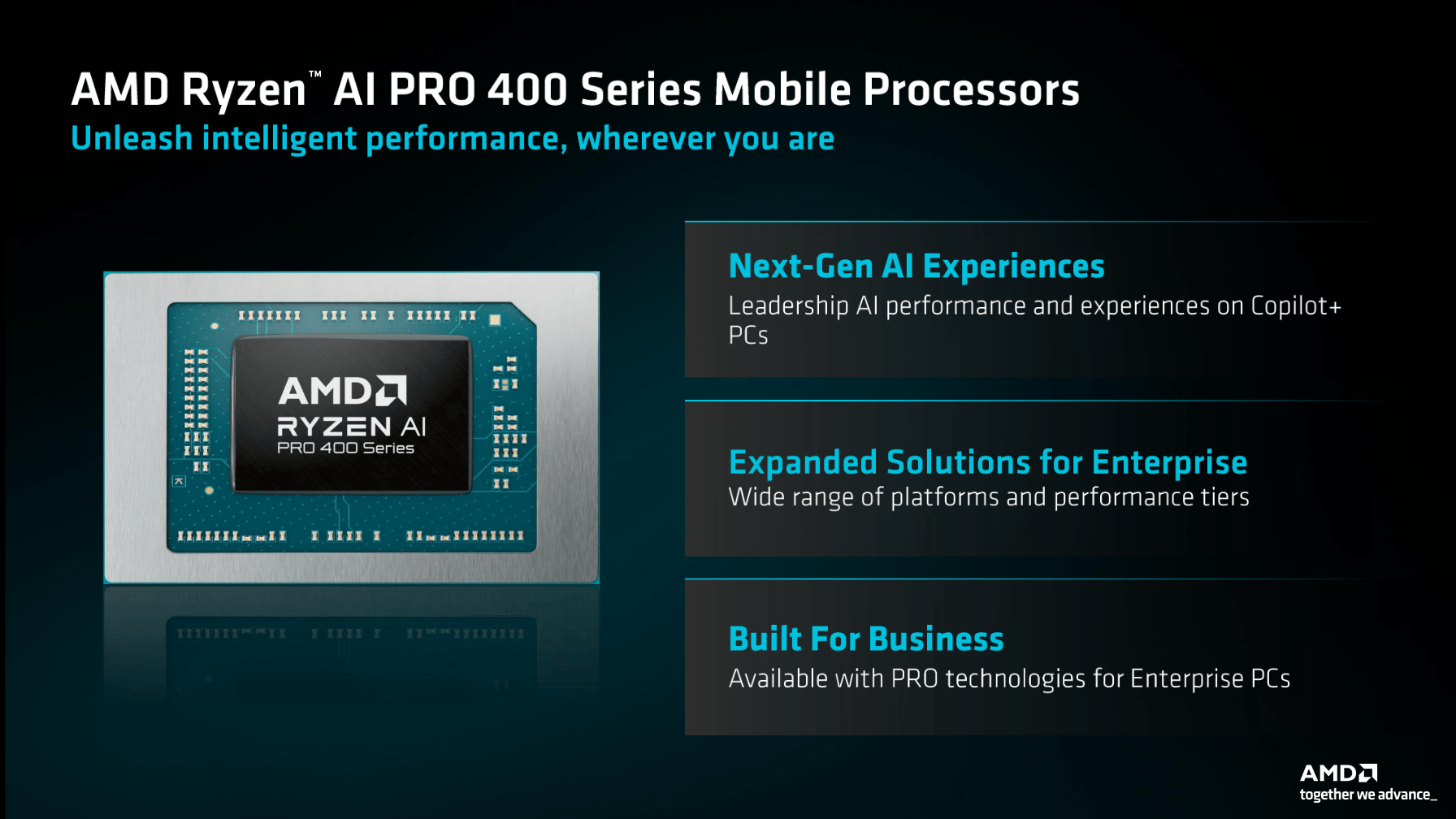 AMD Ryzen™ AI PRO 400 Series Mobile Processors
Unleash intelligent performance, wherever you are

AMD
RYZEN AI
PRO 400 Series

Next-Gen AI Experiences
Leadership AI performance and experiences on Copilot+ PCs

Expanded Solutions for Enterprise
Wide range of platforms and performance tiers

Built For Business
Available with PRO technologies for Enterprise PCs

AMD
together we advance_